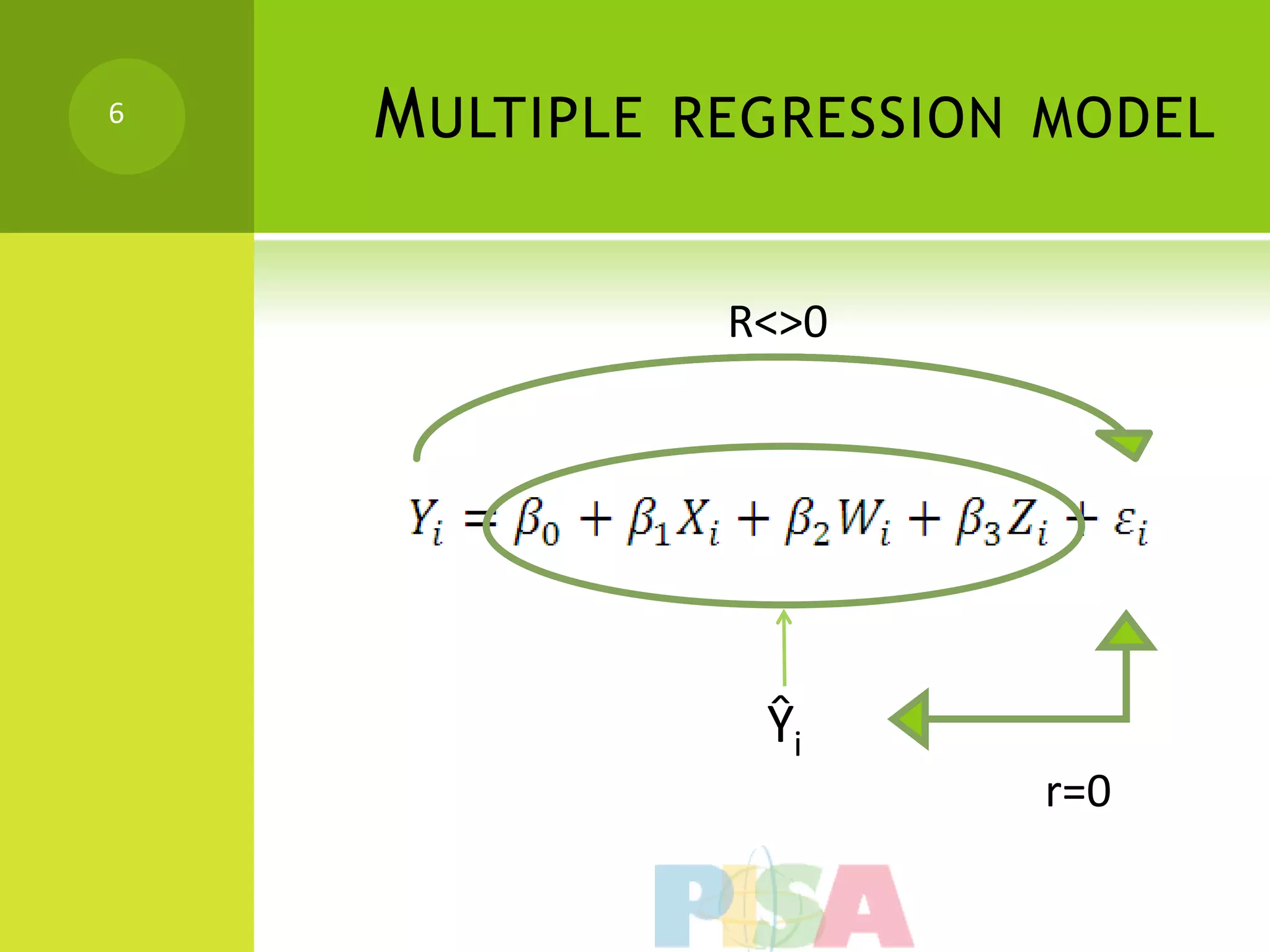 6

MULTIPLE REGRESSION MODEL

R<>0

$Y_i = \beta_0 + \beta_1 X_i + \beta_2 W_i + \beta_3 Z_i + \varepsilon_i$

$\hat{Y}_i$

r=0

PISA